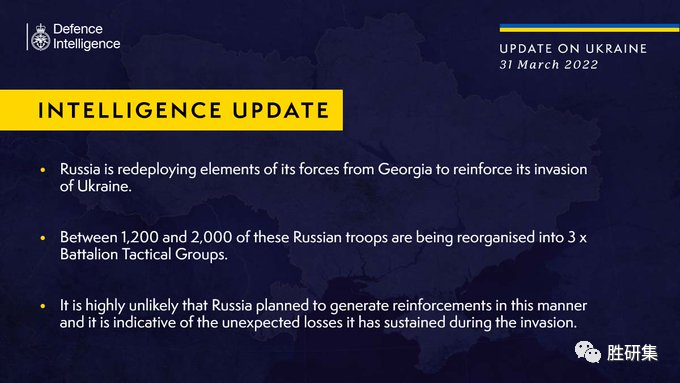 Defence Intelligence

UPDATE ON UKRAINE
31 March 2022

INTELLIGENCE UPDATE

• Russia is redeploying elements of its forces from Georgia to reinforce its invasion of Ukraine.

• Between 1,200 and 2,000 of these Russian troops are being reorganised into 3 x Battalion Tactical Groups.

• It is highly unlikely that Russia planned to generate reinforcements in this manner and it is indicative of the unexpected losses it has sustained during the invasion.

胜研集